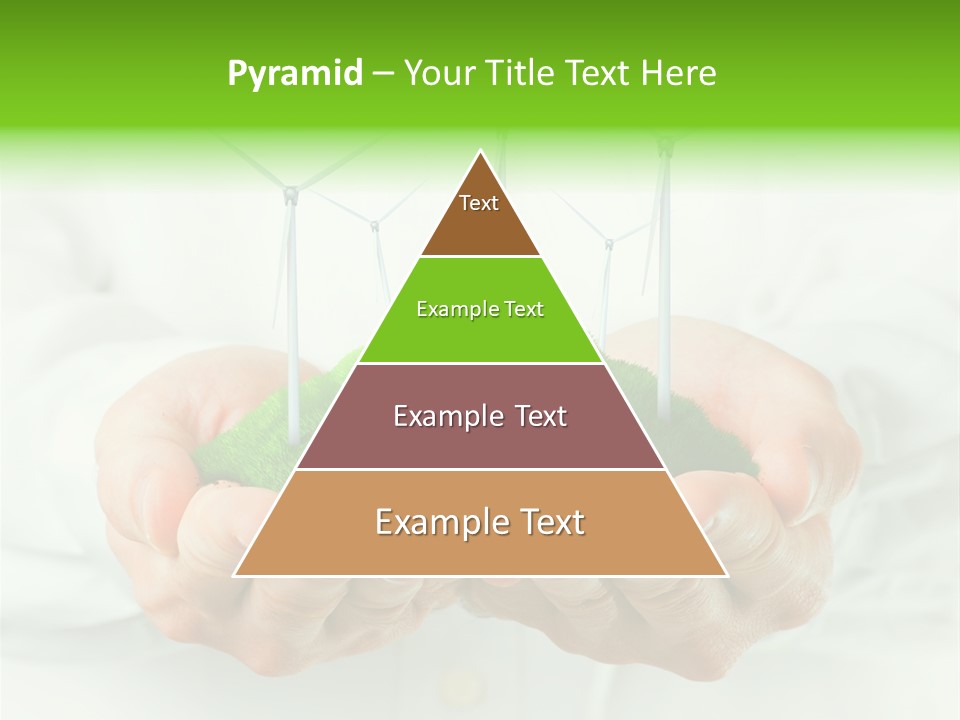 Pyramid – Your Title Text Here

Text

Example Text

Example Text

Example Text